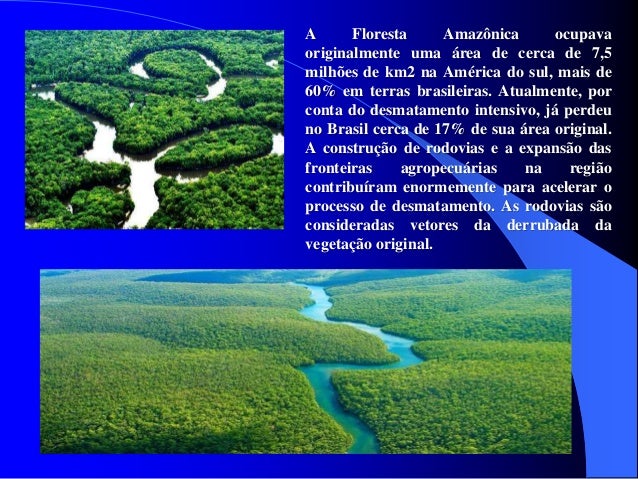 A Floresta Amazônica ocupava originalmente uma área de cerca de 7,5 milhões de km2 na América do sul, mais de 60% em terras brasileiras. Atualmente, por conta do desmatamento intensivo, já perdeu no Brasil cerca de 17% de sua área original. A construção de rodovias e a expansão das fronteiras agropecuárias na região contribuíram enormemente para acelerar o processo de desmatamento. As rodovias são consideradas vetores da derrubada da vegetação original.